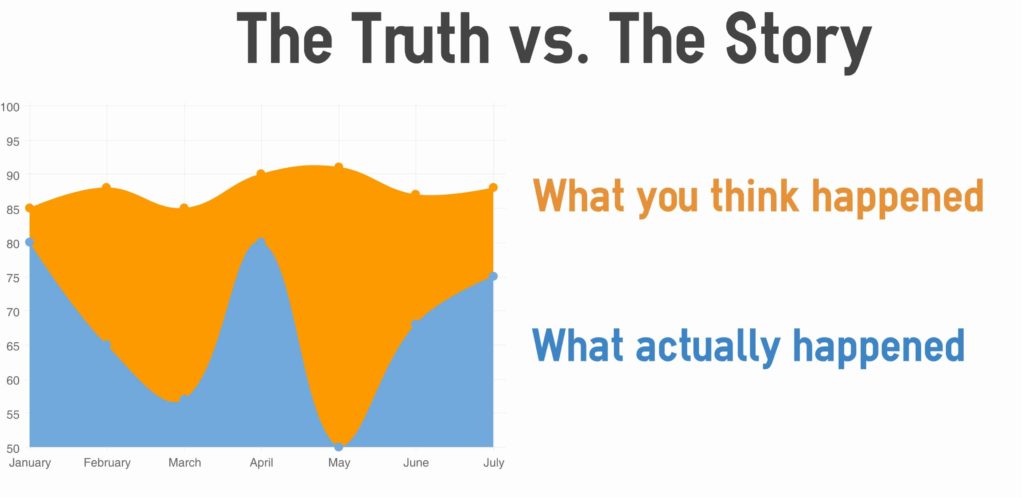 The Truth vs. The Story

100
95
90
85
80
75
70
65
60
55
50

January February March April May June July

What you think happened

What actually happened